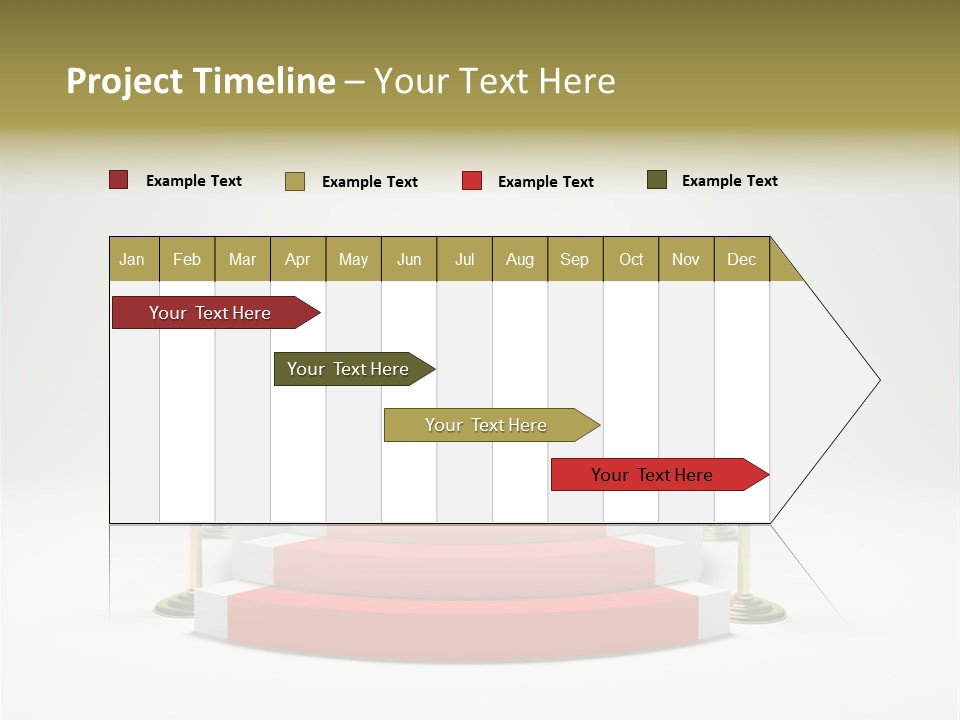 Project Timeline – Your Text Here

Example Text Example Text Example Text Example Text

| Jan | Feb | Mar | Apr | May | Jun | Jul | Aug | Sep | Oct | Nov | Dec |
|---|---|---|---|---|---|---|---|---|---|---|---|

Your Text Here

Your Text Here

Your Text Here

Your Text Here